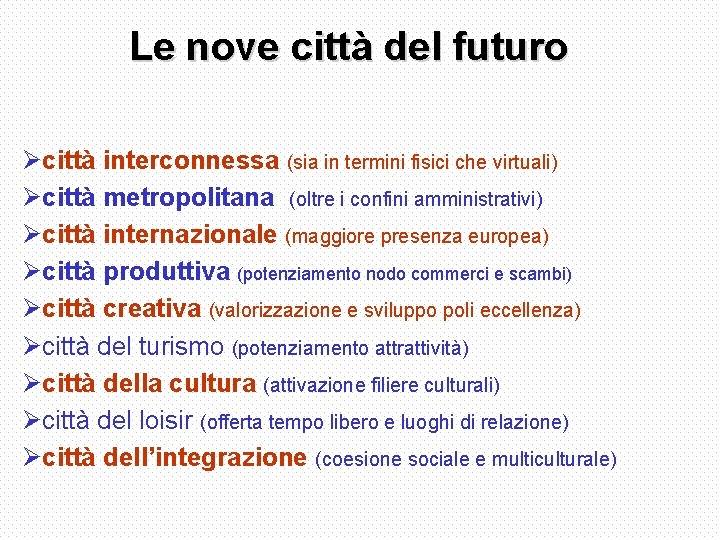 Le nove città del futuro

➢città interconnessa (sia in termini fisici che virtuali)
➢città metropolitana (oltre i confini amministrativi)
➢città internazionale (maggiore presenza europea)
➢città produttiva (potenziamento nodo commerci e scambi)
➢città creativa (valorizzazione e sviluppo poli eccellenza)
➢città del turismo (potenziamento attrattività)
➢città della cultura (attivazione filiere culturali)
➢città del loisir (offerta tempo libero e luoghi di relazione)
➢città dell'integrazione (coesione sociale e multiculturale)